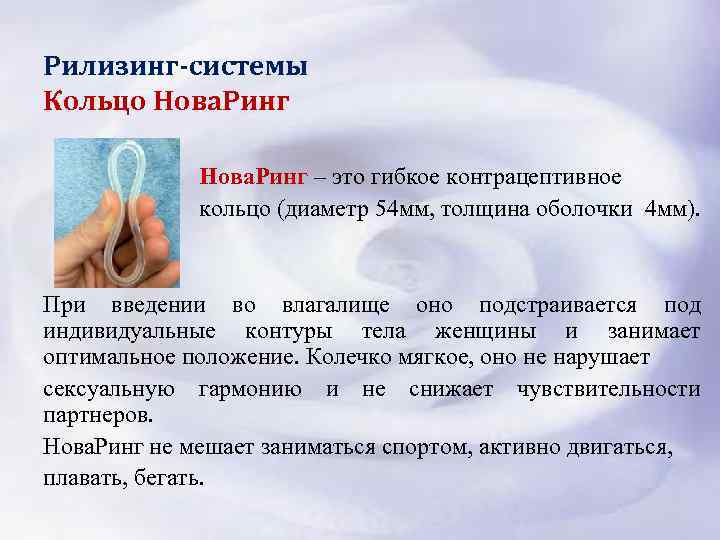 Рилизинг-системы
Кольцо НоваРинг

НоваРинг – это гибкое контрацептивное кольцо (диаметр 54мм, толщина оболочки 4мм).

При введении во влагалище оно подстраивается под индивидуальные контуры тела женщины и занимает оптимальное положение. Колечко мягкое, оно не нарушает сексуальную гармонию и не снижает чувствительности партнеров.

НоваРинг не мешает заниматься спортом, активно двигаться, плавать, бегать.